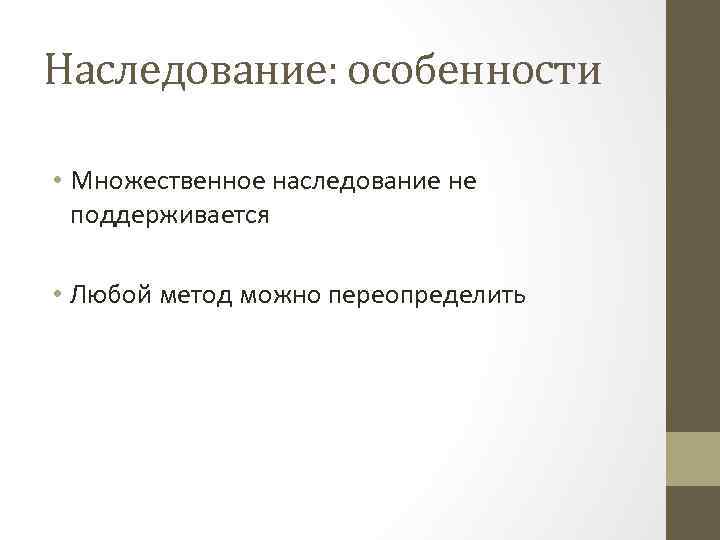 Наследование: особенности

• Множественное наследование не поддерживается

• Любой метод можно переопределить